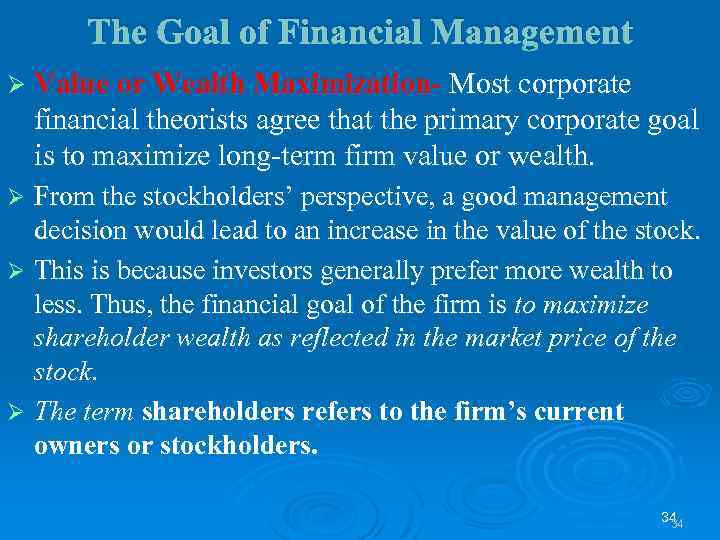 The Goal of Financial Management

➢ Value or Wealth Maximization- Most corporate financial theorists agree that the primary corporate goal is to maximize long-term firm value or wealth.

➢ From the stockholders' perspective, a good management decision would lead to an increase in the value of the stock.

➢ This is because investors generally prefer more wealth to less. Thus, the financial goal of the firm is to maximize shareholder wealth as reflected in the market price of the stock.

➢ The term shareholders refers to the firm's current owners or stockholders.

34
34